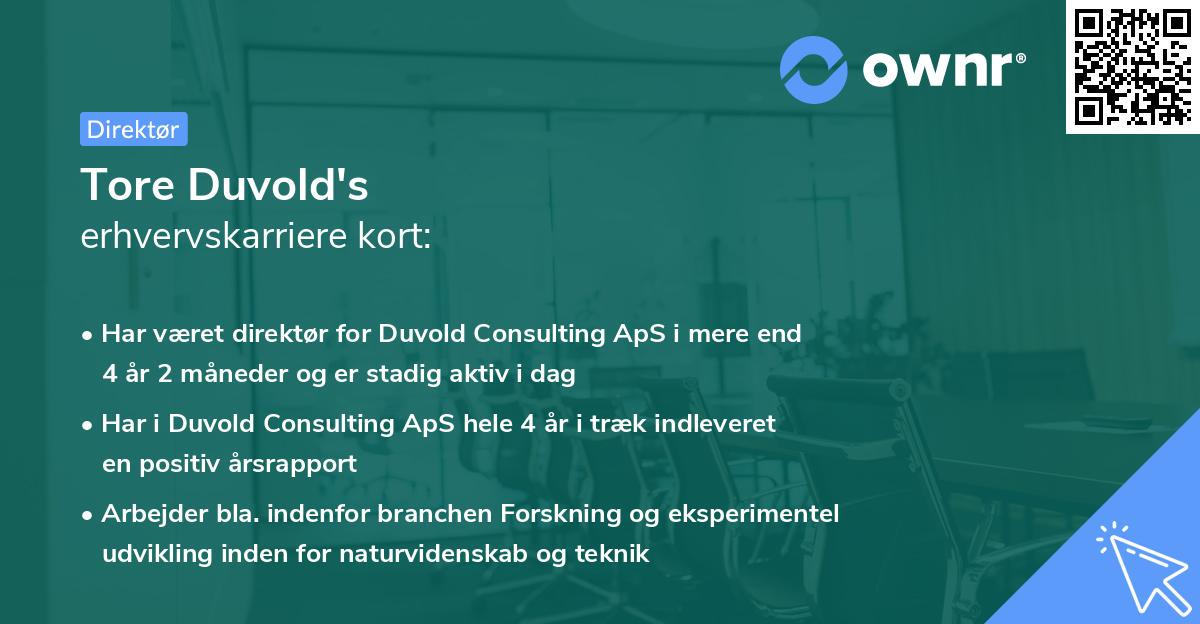 ownr®

Direktør

Tore Duvold's
erhvervskarriere kort:

• Har været direktør for Duvold Consulting ApS i mere end 4 år 2 måneder og er stadig aktiv i dag
• Har i Duvold Consulting ApS hele 4 år i træk indleveret en positiv årsrapport
• Arbejder bla. indenfor branchen Forskning og eksperimentel udvikling inden for naturvidenskab og teknik